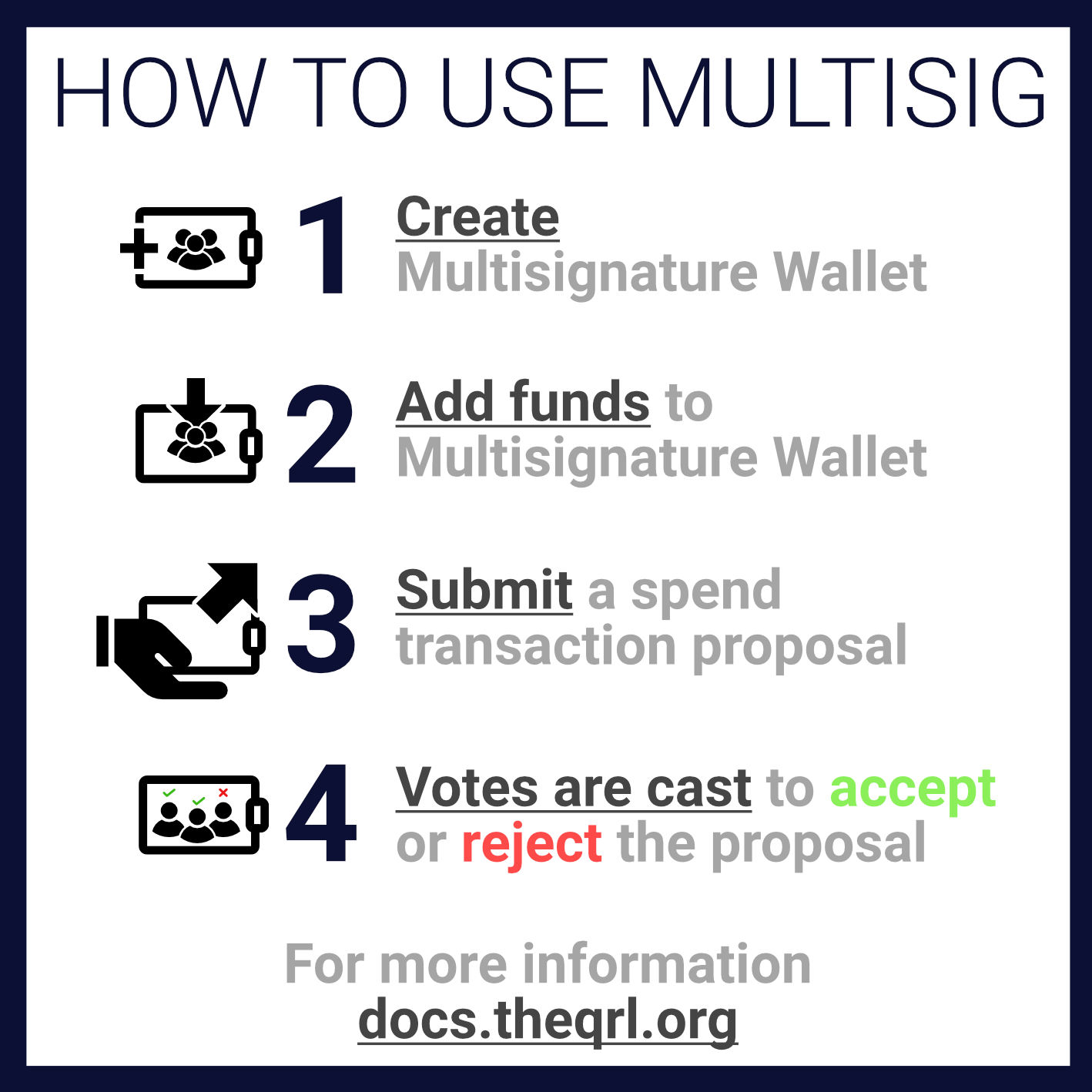 HOW TO USE MULTISIG

1 Create Multisignature Wallet

2 Add funds to Multisignature Wallet

3 Submit a spend transaction proposal

4 Votes are cast to accept or reject the proposal

For more information
docs.theqrl.org